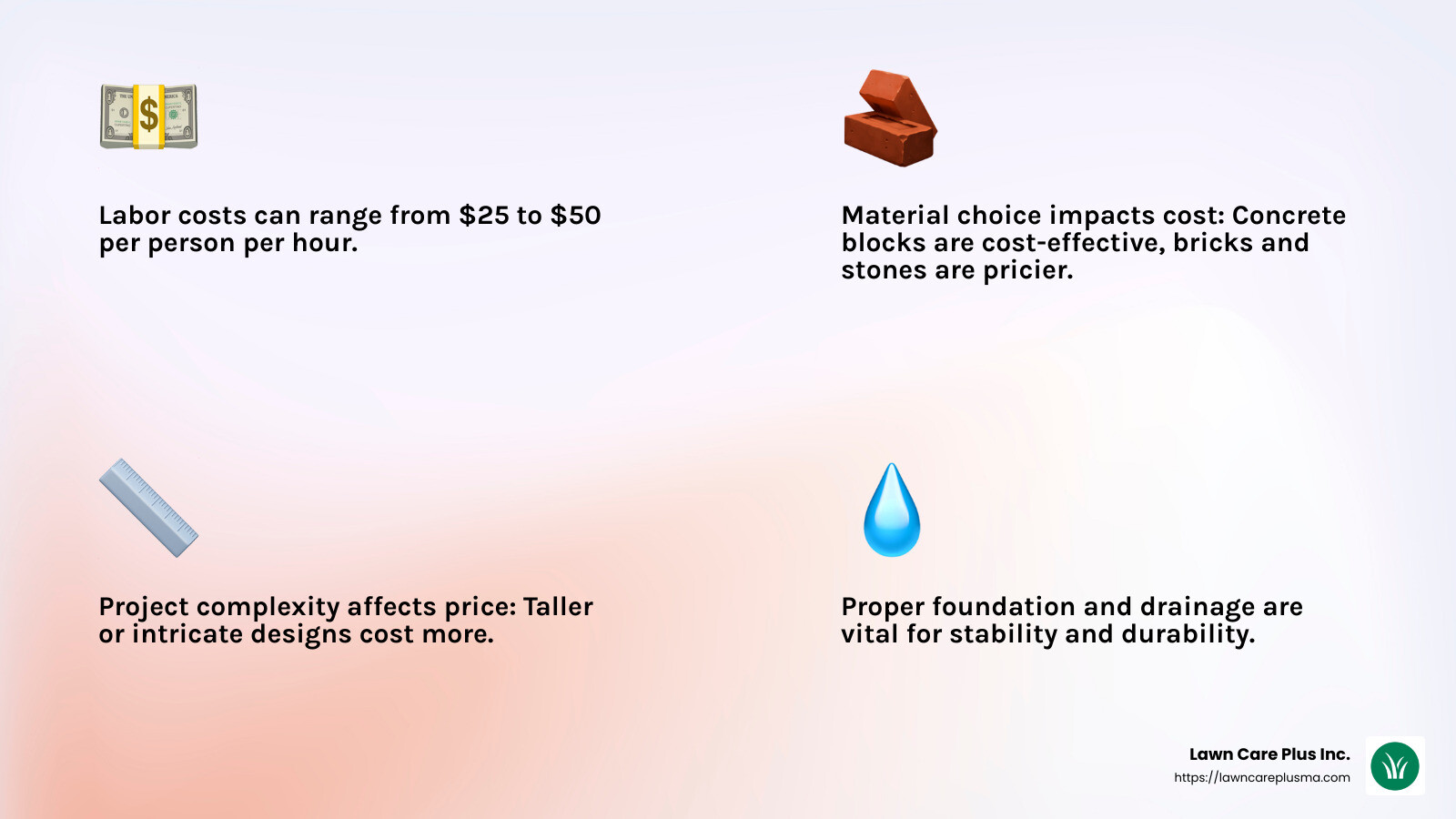 Labor costs can range from \$25 to \$50 per person per hour.

Material choice impacts cost: Concrete blocks are cost-effective, bricks and stones are pricier.

Project complexity affects price: Taller or intricate designs cost more.

Proper foundation and drainage are vital for stability and durability.

Lawn Care Plus Inc.
https://lawncareplusma.com